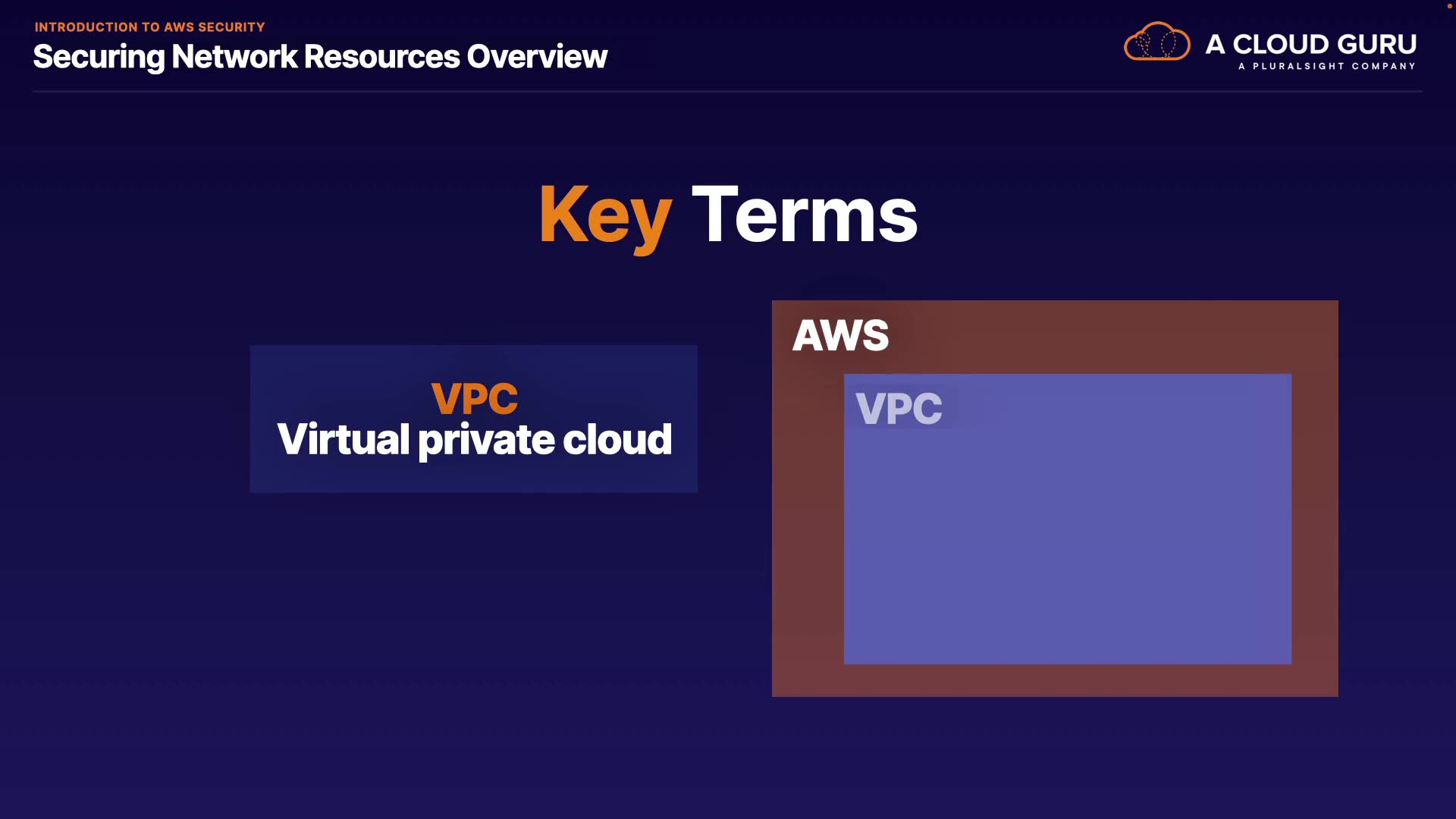 INTRODUCTION TO AWS SECURITY
Securing Network Resources Overview

A CLOUD GURU
A PLURALSIGHT COMPANY

Key Terms

VPC
Virtual private cloud

AWS

VPC